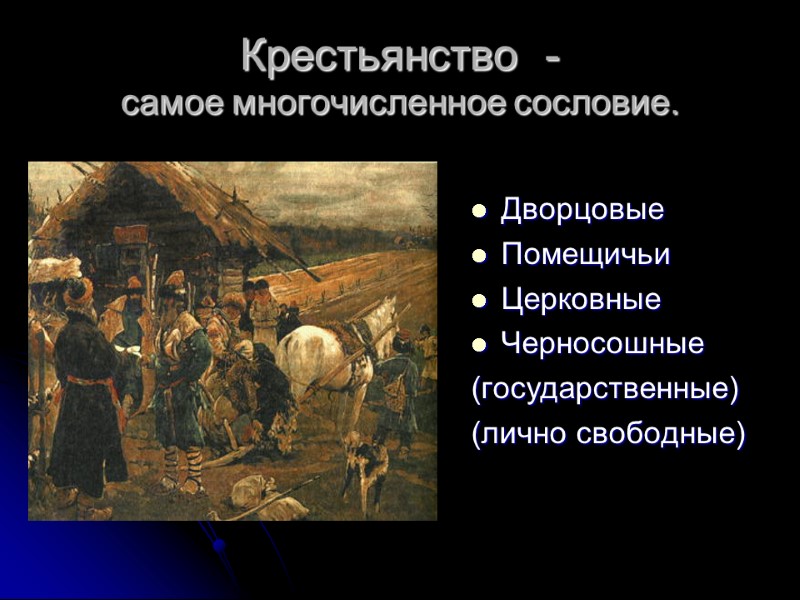 Крестьянство -
самое многочисленное сословие.

- Дворцовые
- Помещичьи
- Церковные
- Черносошные

(государственные)
(лично свободные)